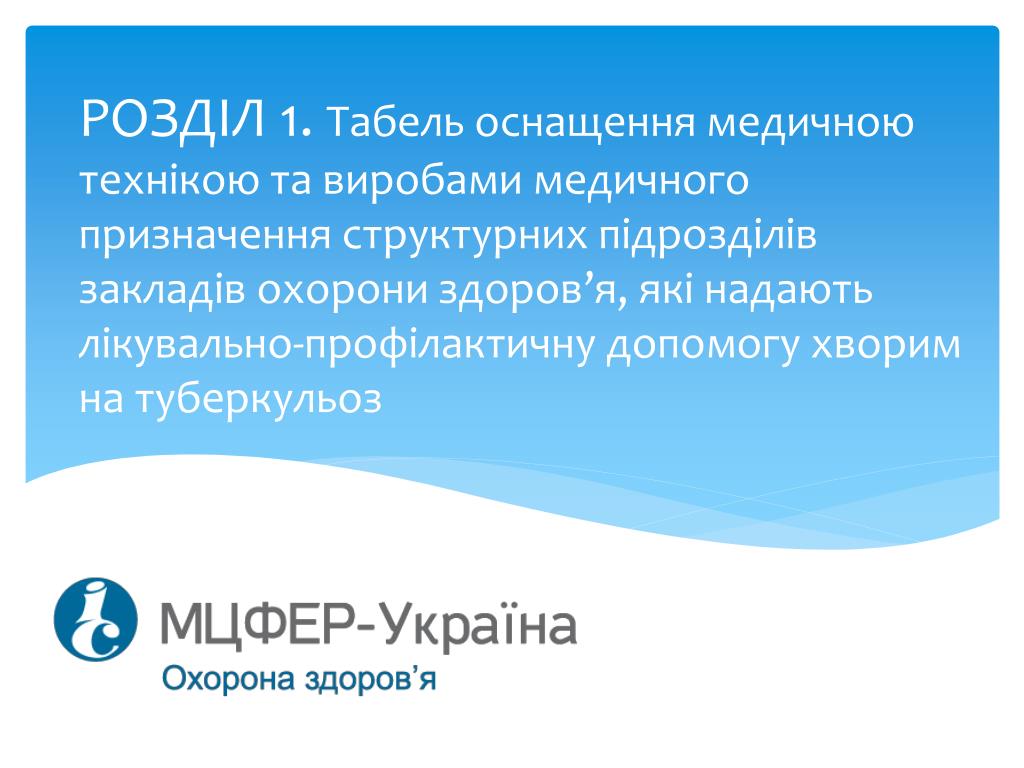 РОЗДІЛ 1. Табель оснащення медичною технікою та виробами медичного призначення структурних підрозділів закладів охорони здоров’я, які надають лікувально-профілактичну допомогу хворим на туберкульоз

МЦФЕР-Україна
Охорона здоров’я